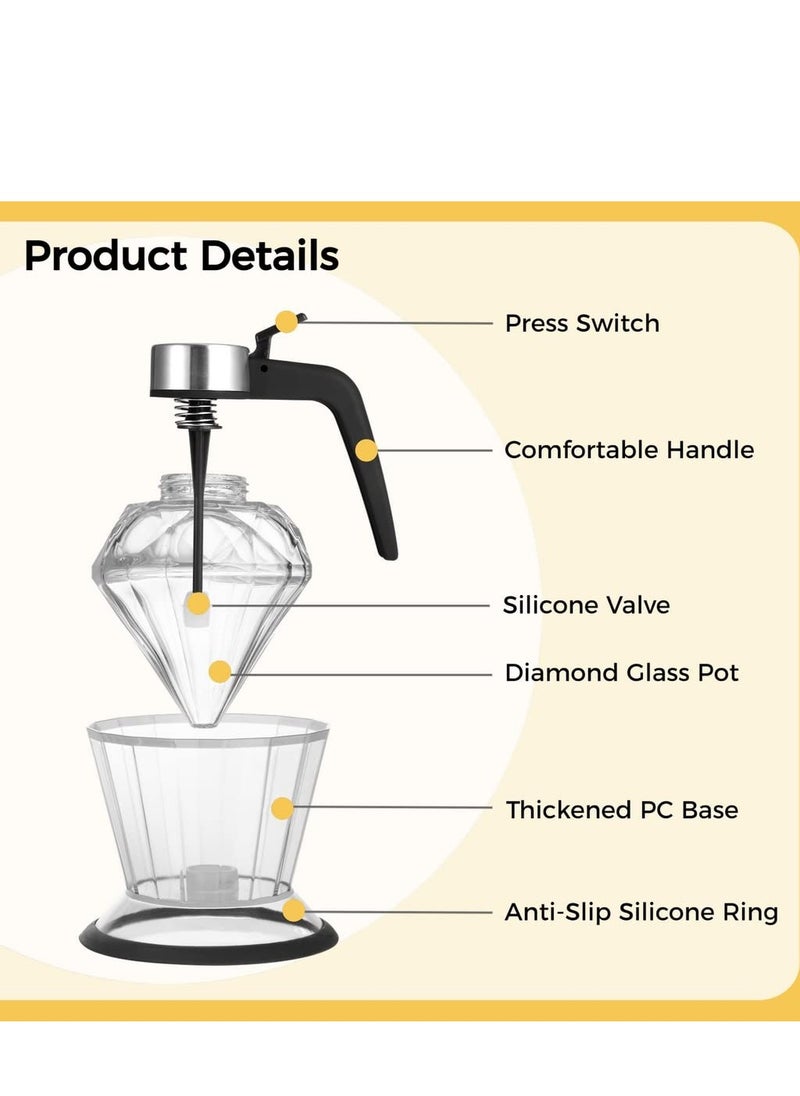 Product Details

Press Switch

Comfortable Handle

Silicone Valve

Diamond Glass Pot

Thickened PC Base

Anti-Slip Silicone Ring